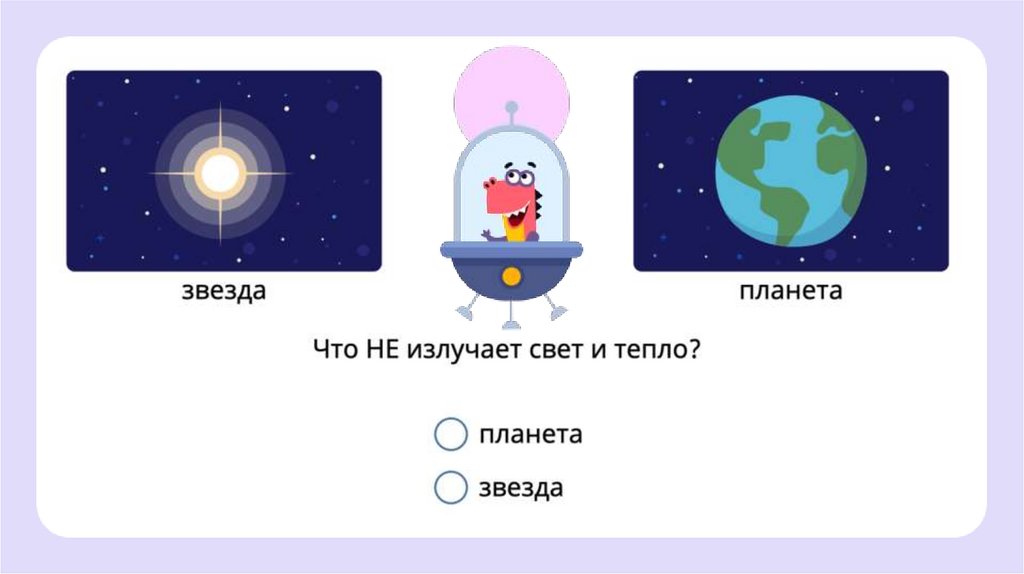 звезда

планета

Что НЕ излучает свет и тепло?

планета

звезда